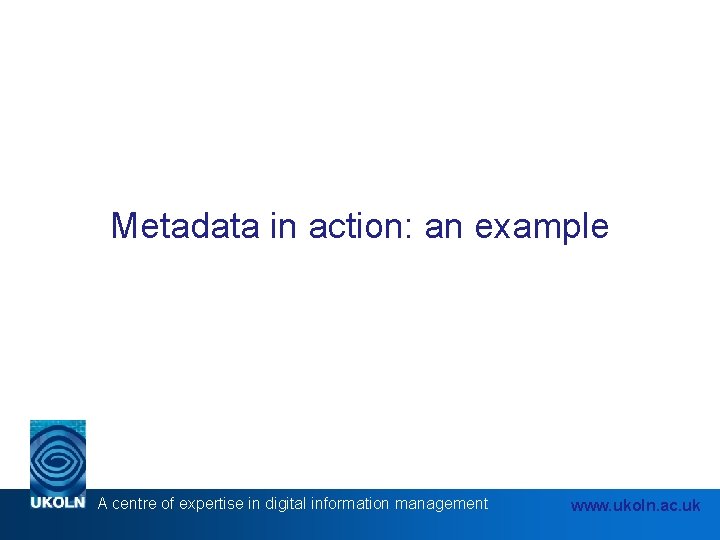 Metadata in action: an example

UKOLN A centre of expertise in digital information management

www.ukoln.ac.uk